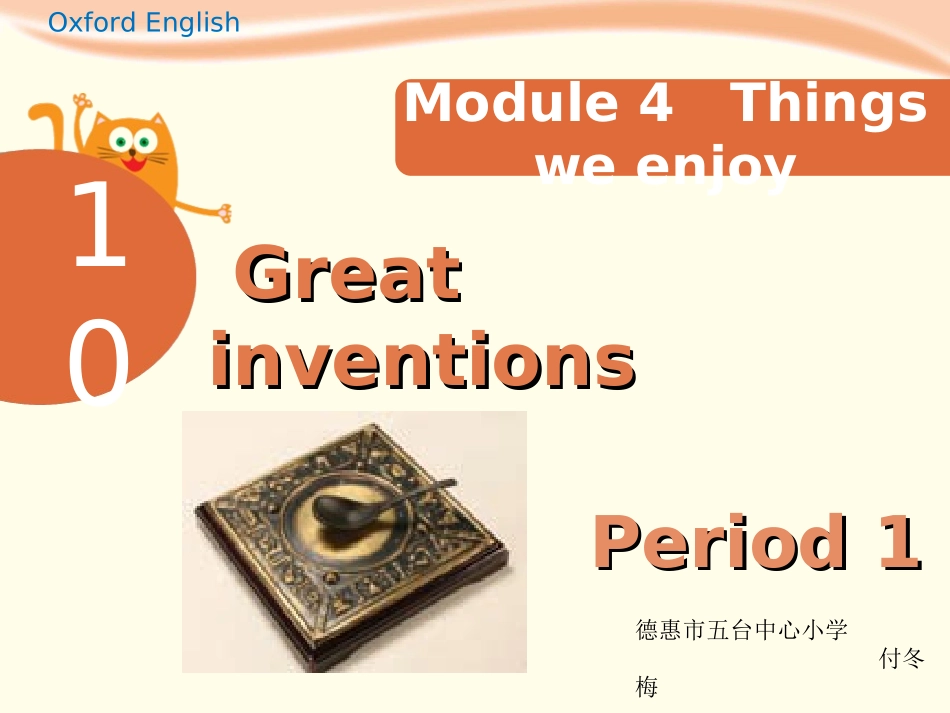 Oxford English

Module 4 Things we enjoy

10

Great inventions

Period 1

德惠市五台中心小学 付冬梅